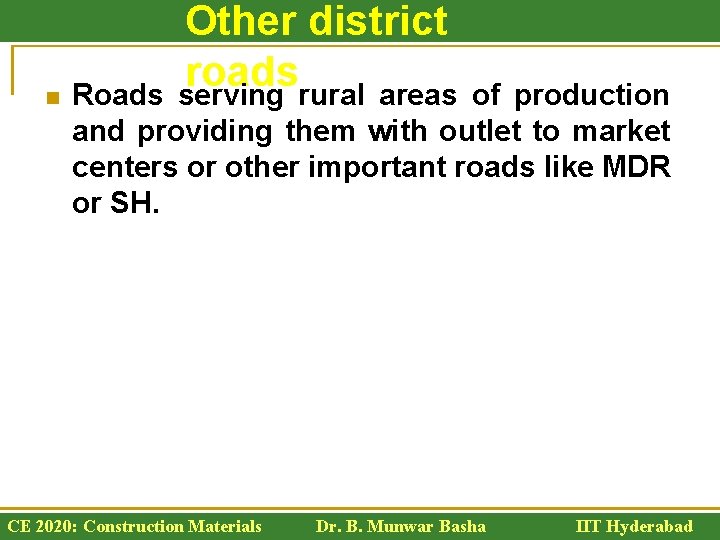 Other district roads

Roads serving rural areas of production and providing them with outlet to market centers or other important roads like MDR or SH.

CE 2020: Construction Materials Dr. B. Munwar Basha IIT Hyderabad